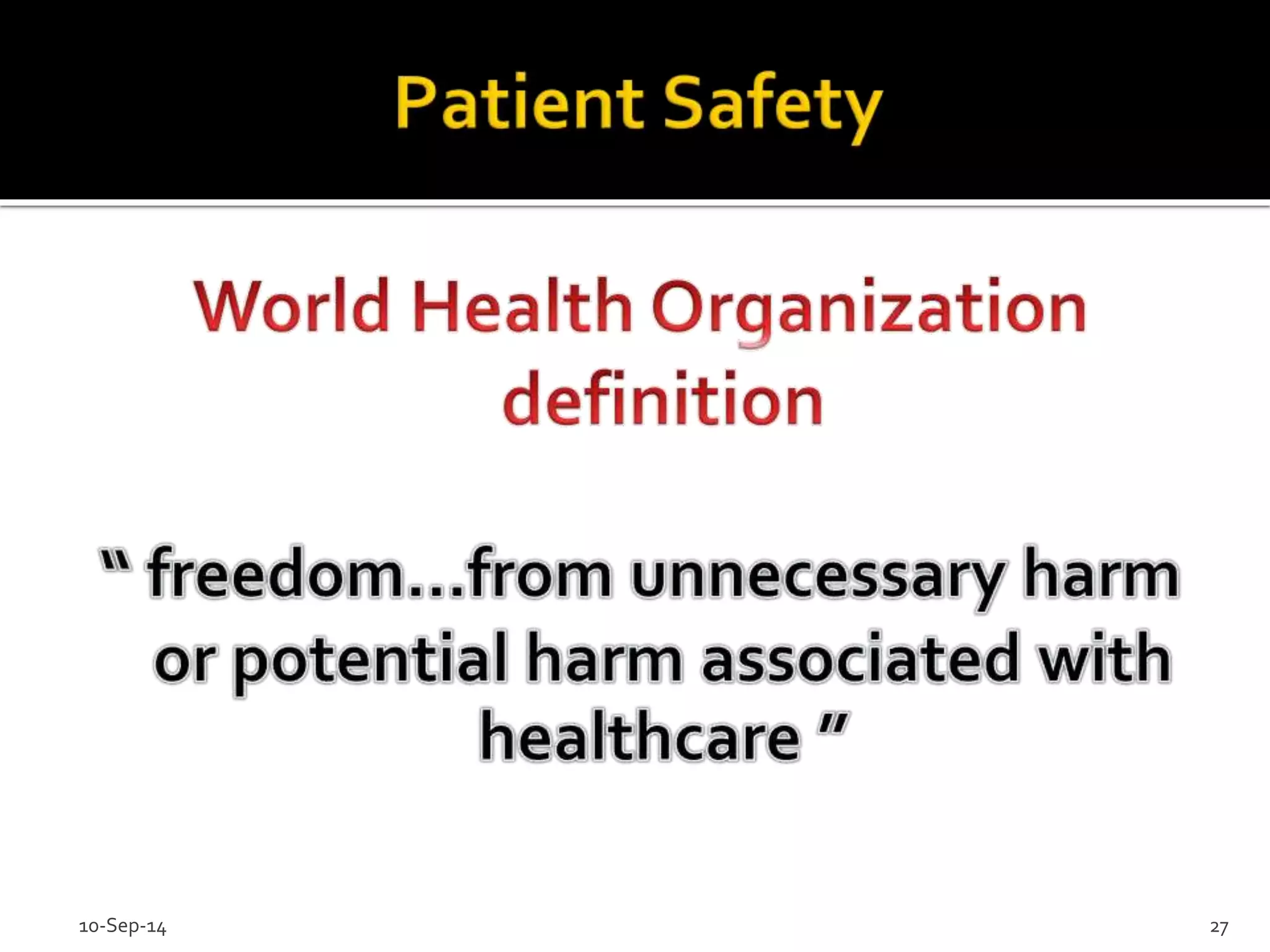 Patient Safety

World Health Organization definition

“ freedom…from unnecessary harm or potential harm associated with healthcare ”

10-Sep-14

27